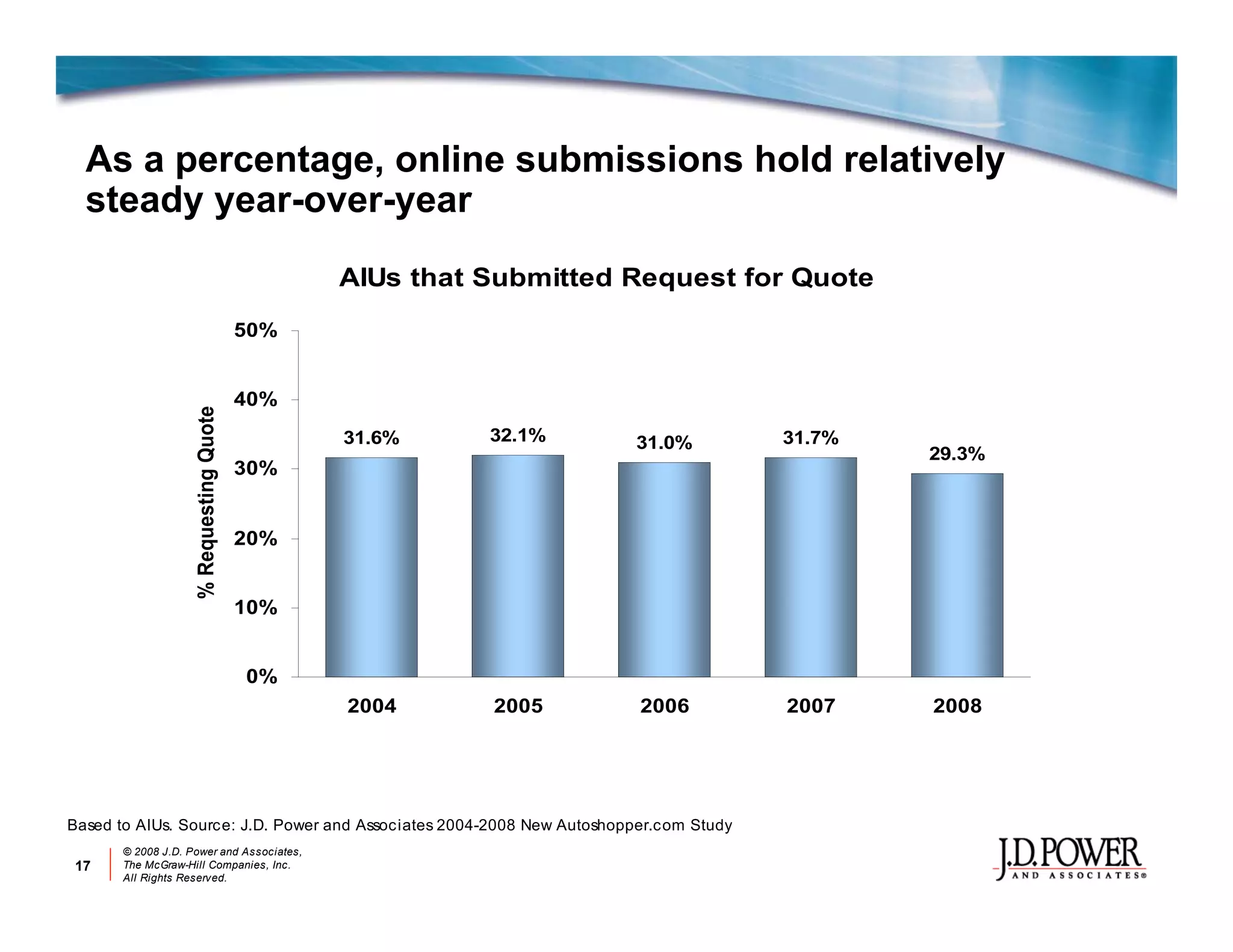 As a percentage, online submissions hold relatively steady year-over-year

AIUs that Submitted Request for Quote

% Requesting Quote

50%
40%
30%
20%
10%
0%

31.6%
32.1%
31.0%
31.7%
29.3%

2004
2005
2006
2007
2008

Based to AIUs. Source: J.D. Power and Associates 2004-2008 New Autoshopper.com Study

17

© 2008 J.D. Power and Associates, The McGraw-Hill Companies, Inc. All Rights Reserved.

J.D. POWER AND ASSOCIATES®